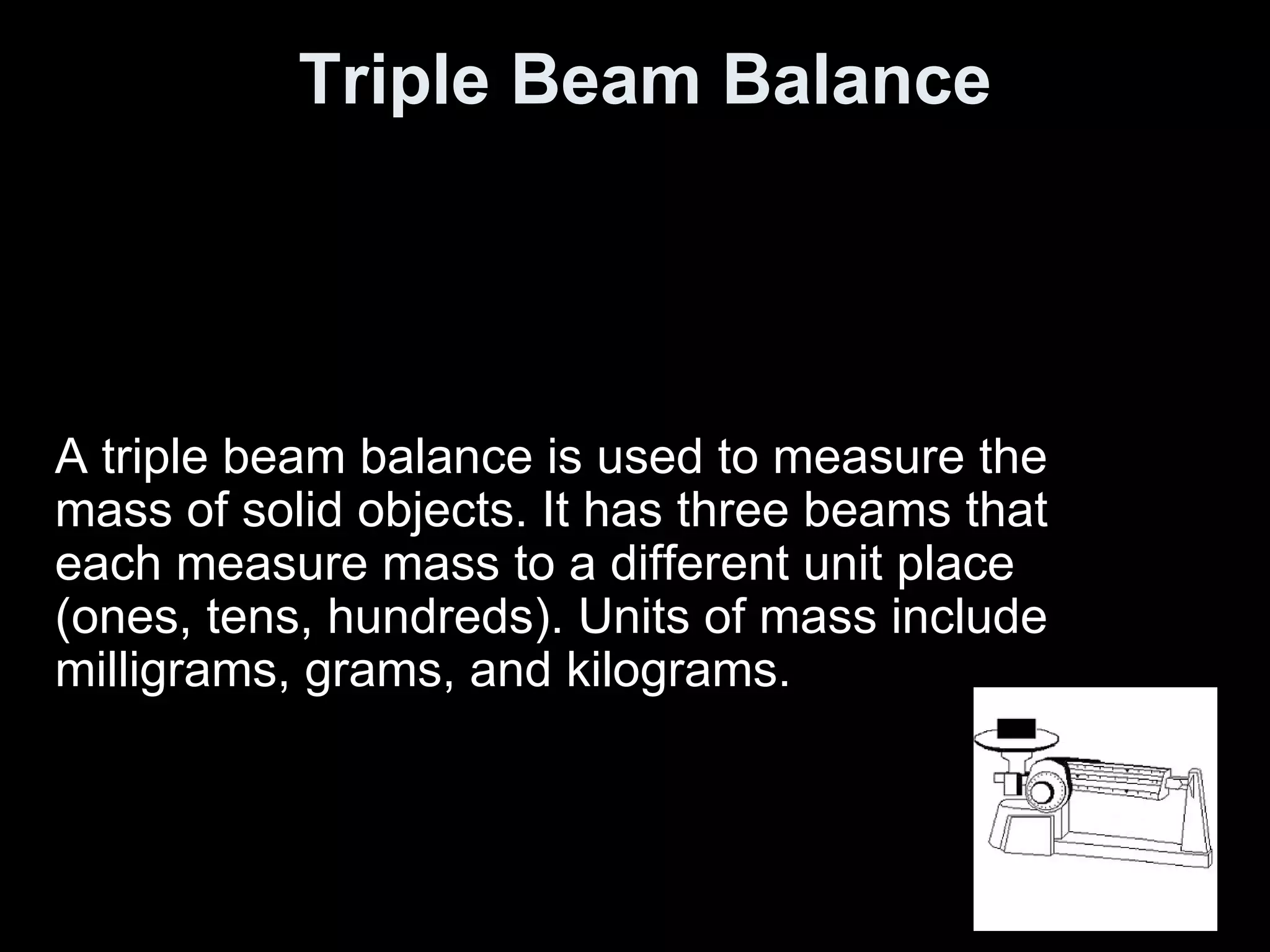 Triple Beam Balance

A triple beam balance is used to measure the mass of solid objects. It has three beams that each measure mass to a different unit place (ones, tens, hundreds). Units of mass include milligrams, grams, and kilograms.